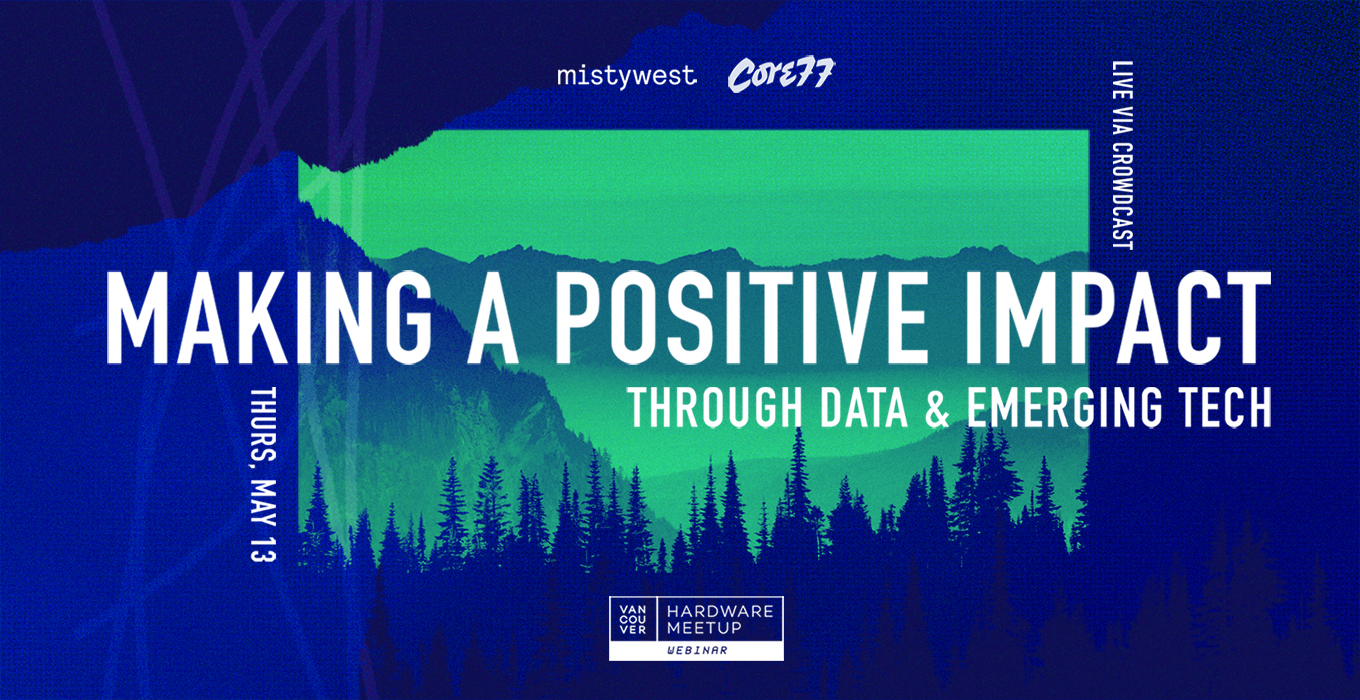 mistywest Core77

LIVE VIA CROWDCAST

MAKING A POSITIVE IMPACT

THROUGH DATA & EMERGING TECH

THURS, MAY 13

VAN COU VER HARDWARE MEETUP

WEBINAR